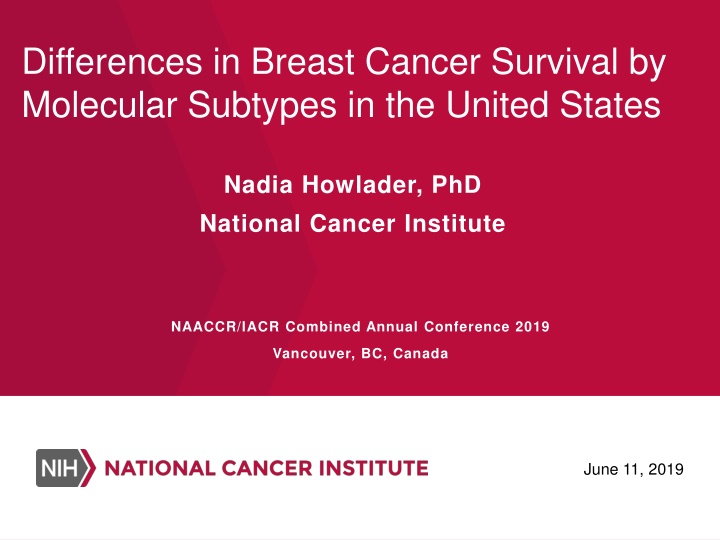 Differences in Breast Cancer Survival by Molecular Subtypes in the United States

Nadia Howlader, PhD

National Cancer Institute

NAACCR/IACR Combined Annual Conference 2019

Vancouver, BC, Canada

NIH NATIONAL CANCER INSTITUTE

June 11, 2019